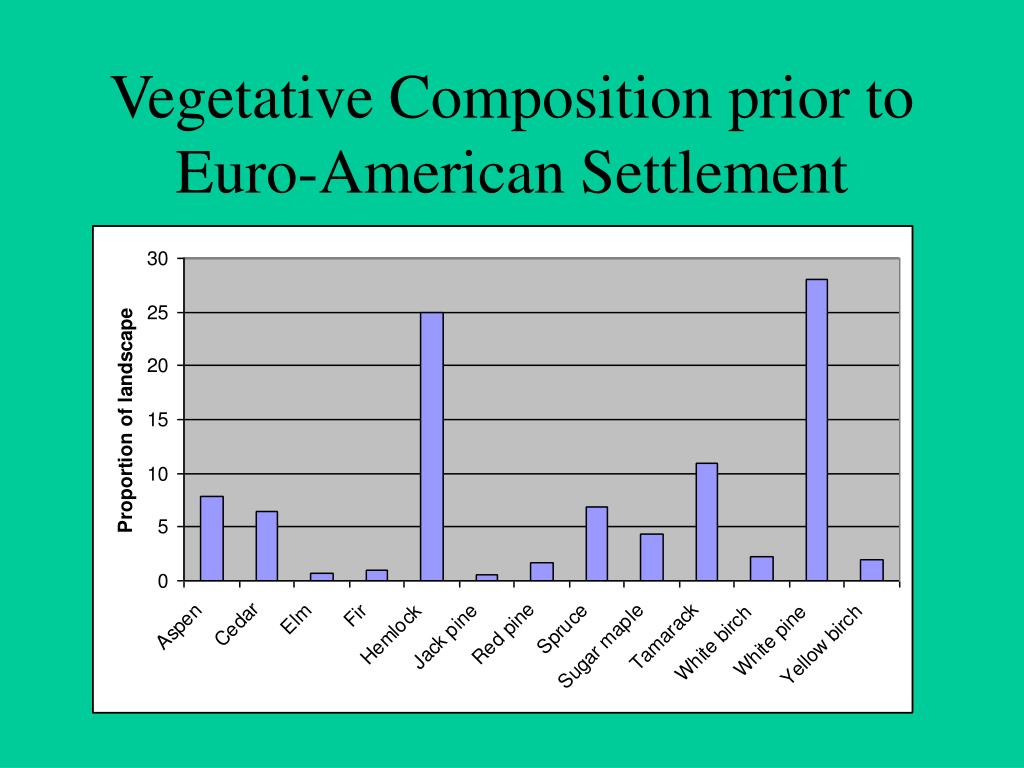 Vegetative Composition prior to Euro-American Settlement

Proportion of landscape

30
25
20
15
10
5
0

Aspen
Cedar
Elm
Fir
Hemlock
Jack pine
Red pine
Spruce
Sugar maple
Tamarack
White birch
White pine
Yellow birch